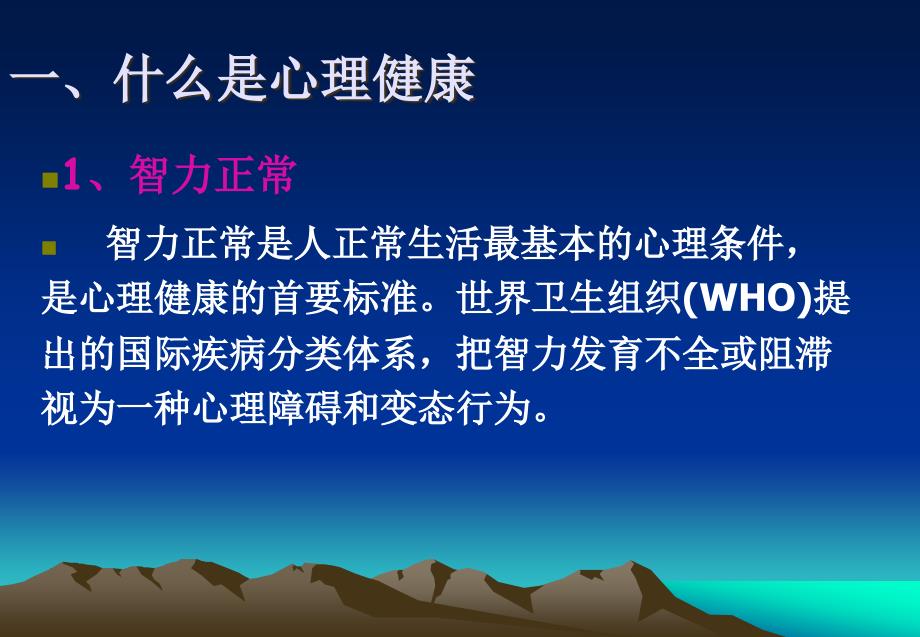 一、什么是心理健康

1、智力正常

智力正常是人正常生活最基本的心理条件，是心理健康的首要标准。世界卫生组织(WHO)提出的国际疾病分类体系，把智力发育不全或阻滞视为一种心理障碍和变态行为。